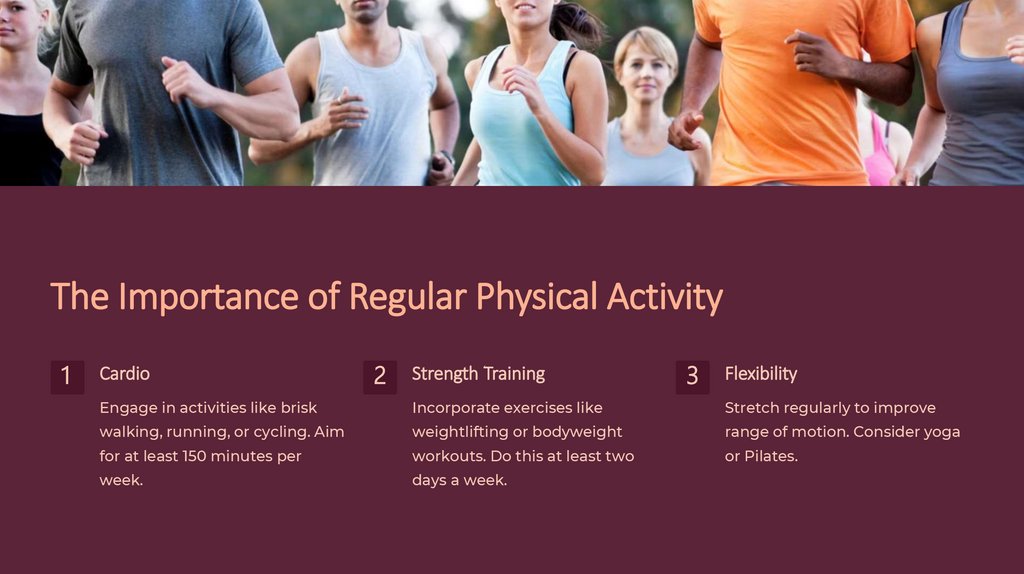 The Importance of Regular Physical Activity

1

Cardio

Engage in activities like brisk walking, running, or cycling. Aim for at least 150 minutes per week.

2

Strength Training

Incorporate exercises like weightlifting or bodyweight workouts. Do this at least two days a week.

3

Flexibility

Stretch regularly to improve range of motion. Consider yoga or Pilates.